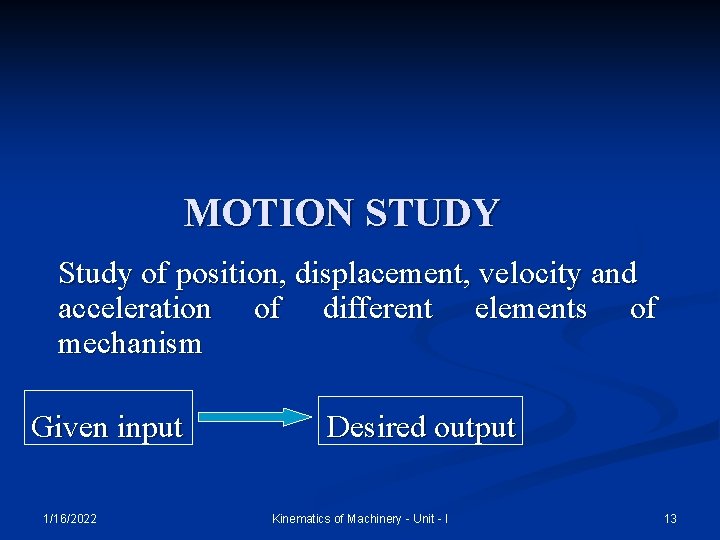 MOTION STUDY

Study of position, displacement, velocity and acceleration of different elements of mechanism

Given input

Desired output

1/16/2022

Kinematics of Machinery - Unit - I

13